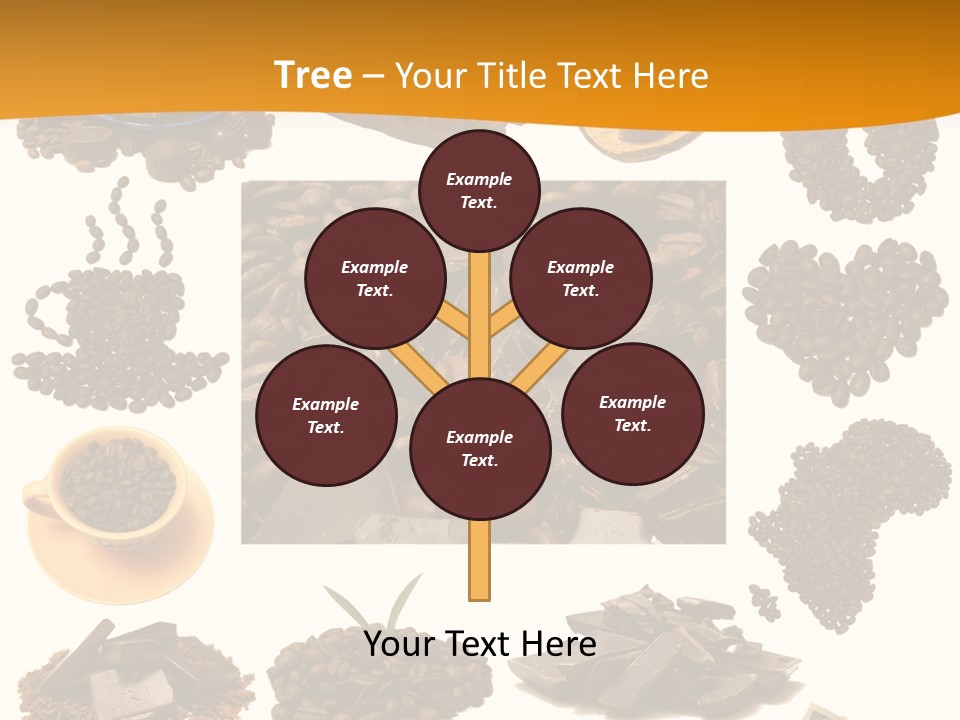 Tree – Your Title Text Here

Example Text.

Example Text.

Example Text.

Example Text.

Example Text.

Example Text.

Your Text Here